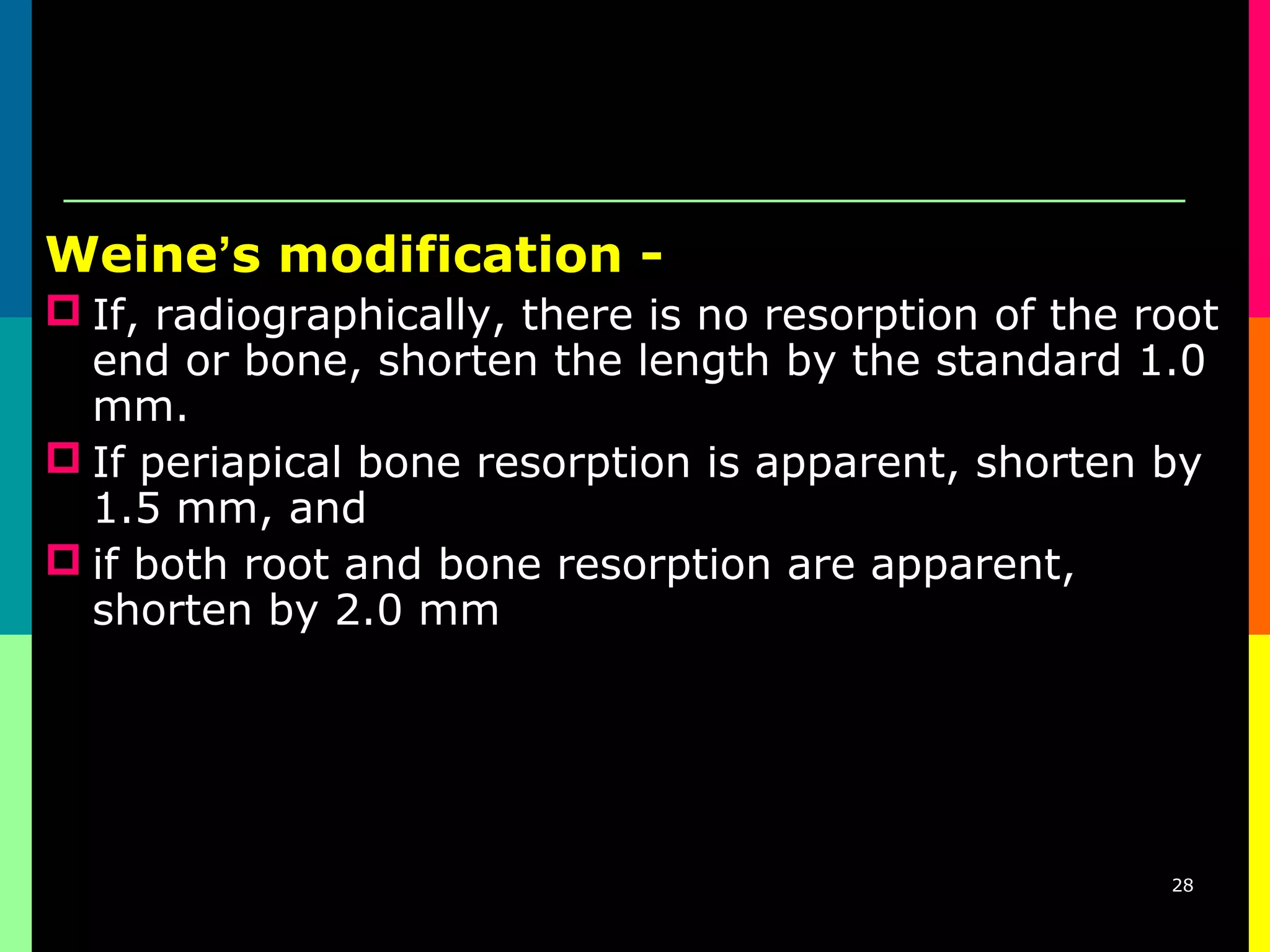 Weine’s modification -

If, radiographically, there is no resorption of the root end or bone, shorten the length by the standard 1.0 mm.

If periapical bone resorption is apparent, shorten by 1.5 mm, and

if both root and bone resorption are apparent, shorten by 2.0 mm

28